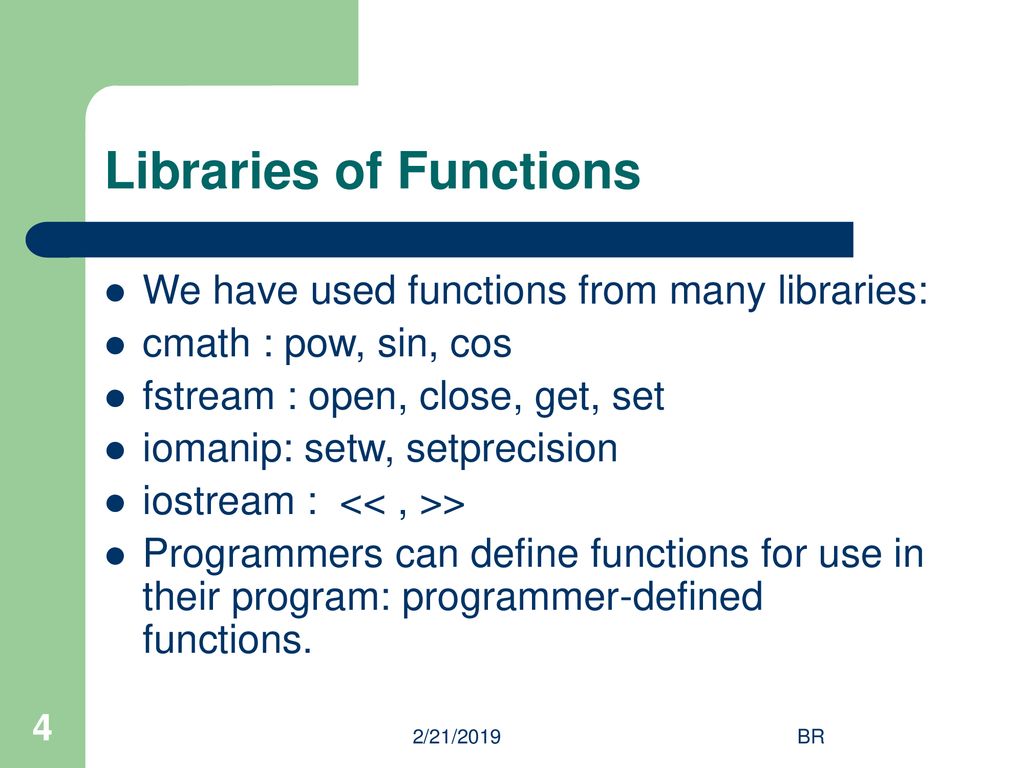 Libraries of Functions

- We have used functions from many libraries:
- cmath : pow, sin, cos
- fstream : open, close, get, set
- iomanip: setw, setprecision
- iostream : << , >>
- Programmers can define functions for use in their program: programmer-defined functions.

4

2/21/2019

BR